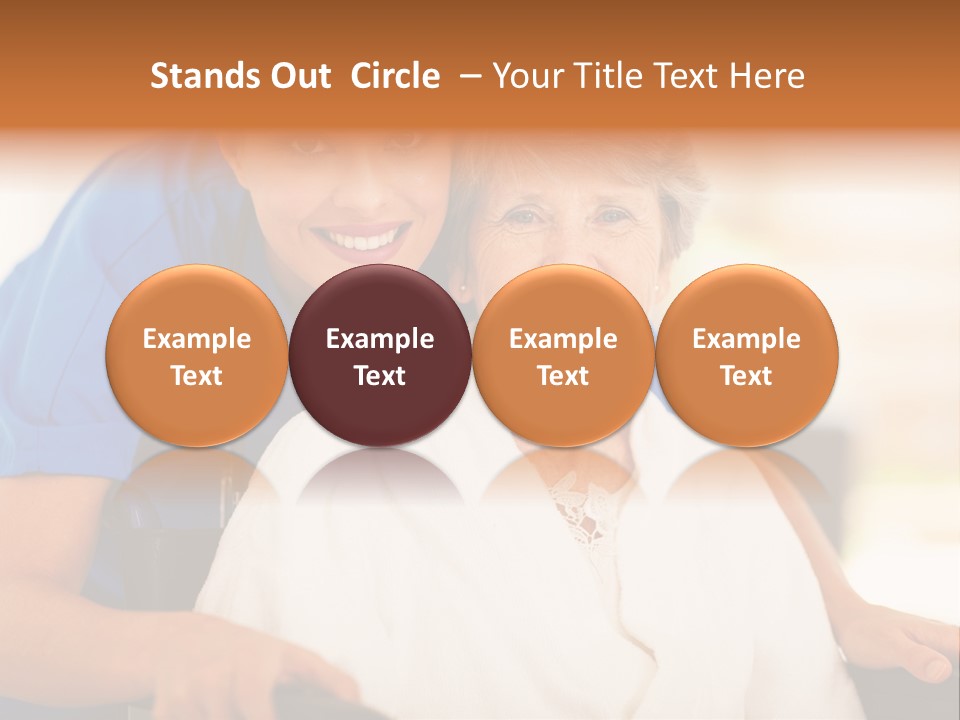 Stands Out Circle – Your Title Text Here

Example Text

Example Text

Example Text

Example Text